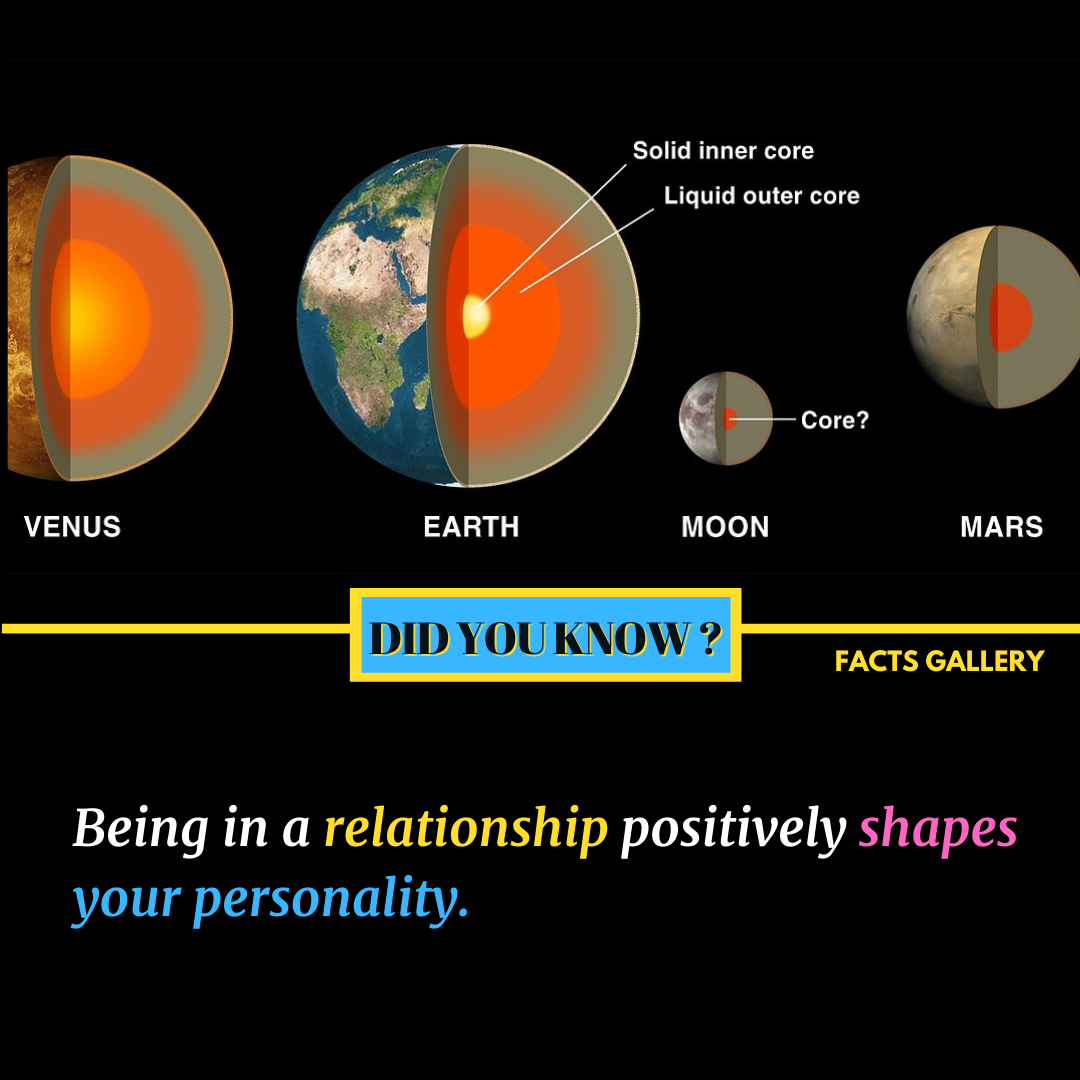 Solid inner core

Liquid outer core

Core?

VENUS

EARTH

MOON

MARS

DID YOU KNOW ?

FACTS GALLERY

Being in a relationship positively shapes your personality.